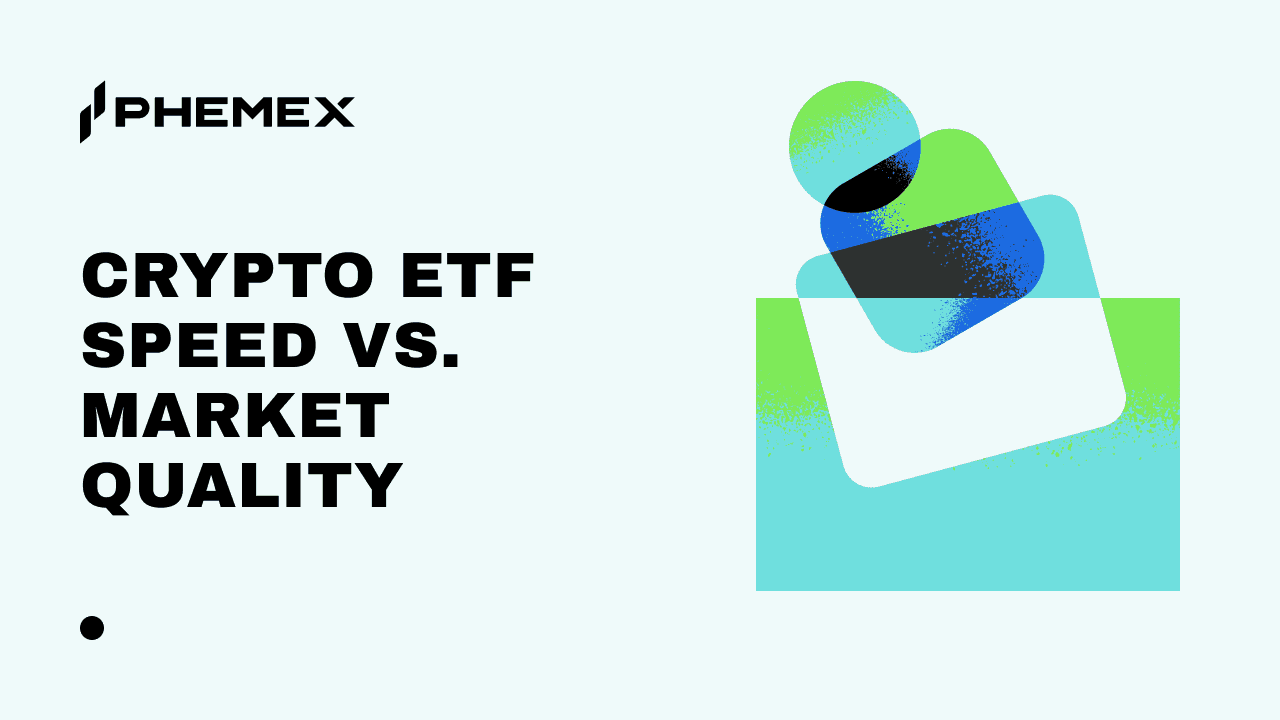 PHEMEX

CRYPTO ETF SPEED VS. MARKET QUALITY